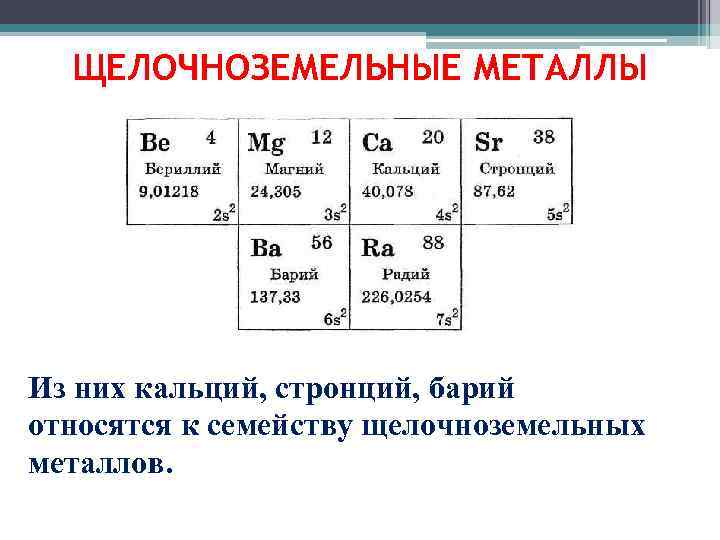 ЩЕЛОЧНОЗЕМЕЛЬНЫЕ МЕТАЛЛЫ

| Be 4 Бериллий 9,01218 $2s^2$ | Mg 12 Магний 24,305 $3s^2$ | Ca 20 Кальций 40,078 $4s^2$ | Sr 38 Стронций 87,62 $5s^2$ |
|---|---|---|---|
| | Ba 56 Барий 137,33 $6s^2$ | Ra 88 Радий 226,0254 $7s^2$ | |

Из них кальций, стронций, барий относятся к семейству щелочноземельных металлов.